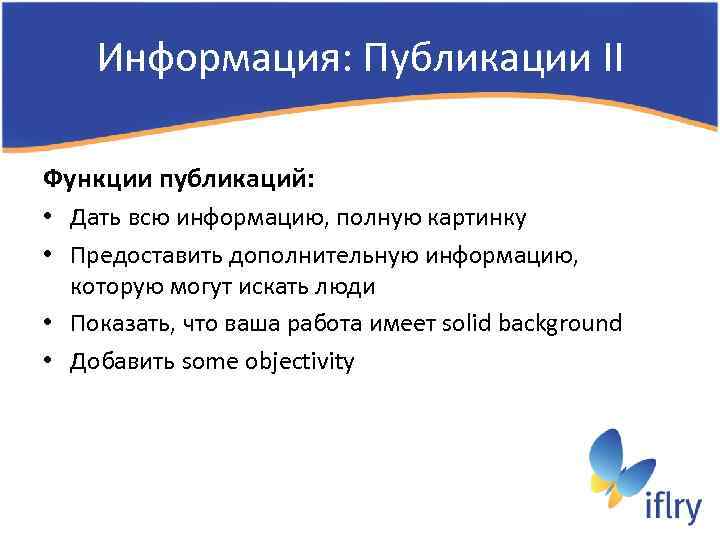 Информация: Публикации II

Функции публикаций:

• Дать всю информацию, полную картинку
• Предоставить дополнительную информацию, которую могут искать люди
• Показать, что ваша работа имеет solid background
• Добавить some objectivity

iflry